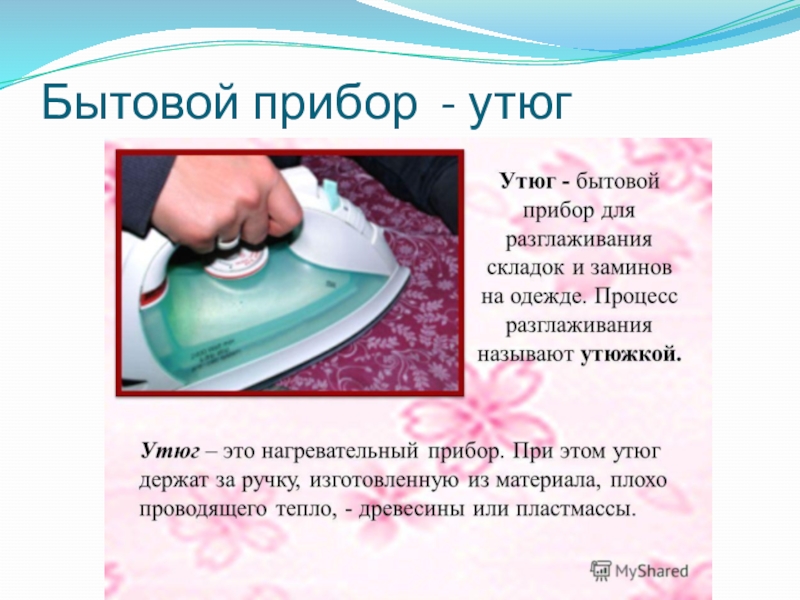 Бытовой прибор - утюг

Утюг - бытовой прибор для разглаживания складок и заминов на одежде. Процесс разглаживания называют утюжкой.

Утюг – это нагревательный прибор. При этом утюг держат за ручку, изготовленную из материала, плохо проводящего тепло, - древесины или пластмассы.

MyShared